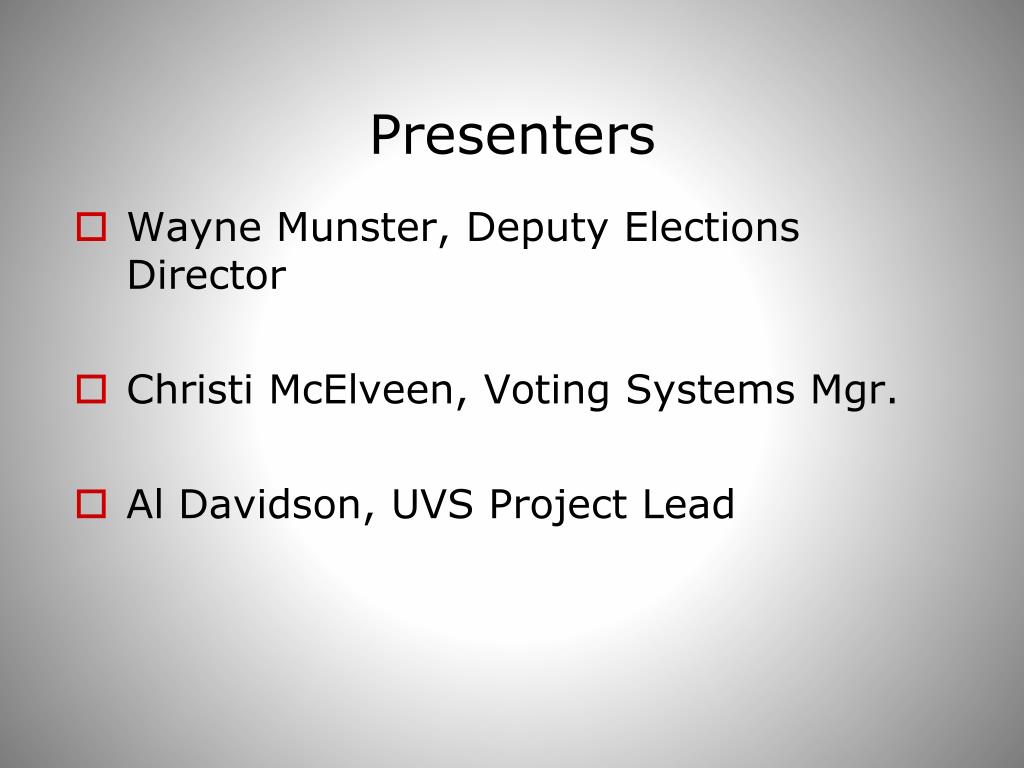 Presenters

Wayne Munster, Deputy Elections Director

Christi McElveen, Voting Systems Mgr.

Al Davidson, UVS Project Lead